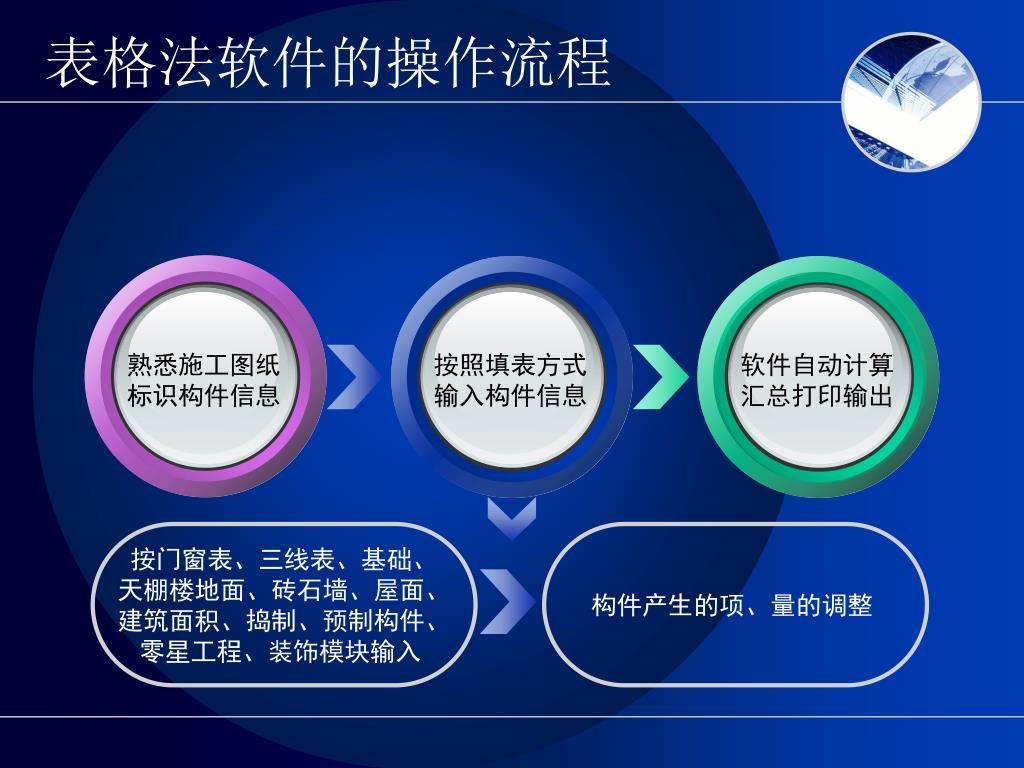 表格法软件的操作流程

熟悉施工图纸
标识构件信息

按照填表方式
输入构件信息

软件自动计算
汇总打印输出

按门窗表、三线表、基础、天棚楼地面、砖石墙、屋面、建筑面积、捣制、预制构件、零星工程、装饰模块输入

构件产生的项、量的调整